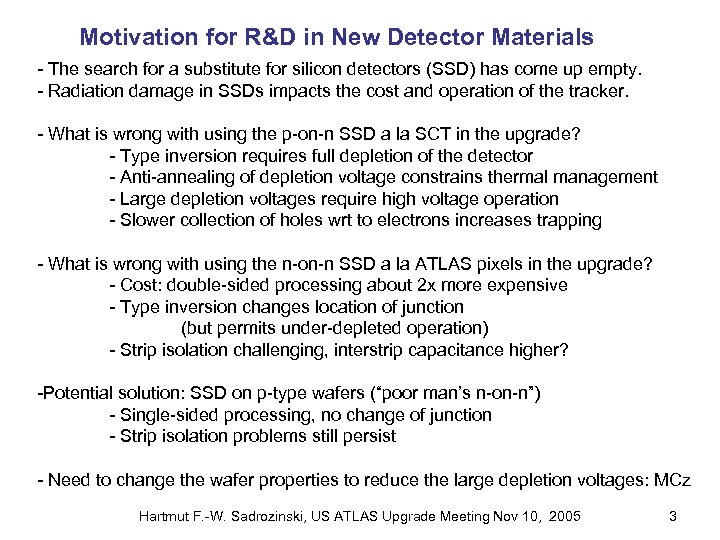 Motivation for R&D in New Detector Materials

- The search for a substitute for silicon detectors (SSD) has come up empty.
- Radiation damage in SSDs impacts the cost and operation of the tracker.

- What is wrong with using the p-on-n SSD a la SCT in the upgrade?
- Type inversion requires full depletion of the detector
- Anti-annealing of depletion voltage constrains thermal management
- Large depletion voltages require high voltage operation
- Slower collection of holes wrt to electrons increases trapping

- What is wrong with using the n-on-n SSD a la ATLAS pixels in the upgrade?
- Cost: double-sided processing about 2x more expensive
- Type inversion changes location of junction
(but permits under-depleted operation)
- Strip isolation challenging, interstrip capacitance higher?

-Potential solution: SSD on p-type wafers ("poor man's n-on-n")
- Single-sided processing, no change of junction
- Strip isolation problems still persist

- Need to change the wafer properties to reduce the large depletion voltages: MCz

Hartmut F.-W. Sadrozinski, US ATLAS Upgrade Meeting Nov 10, 2005 3